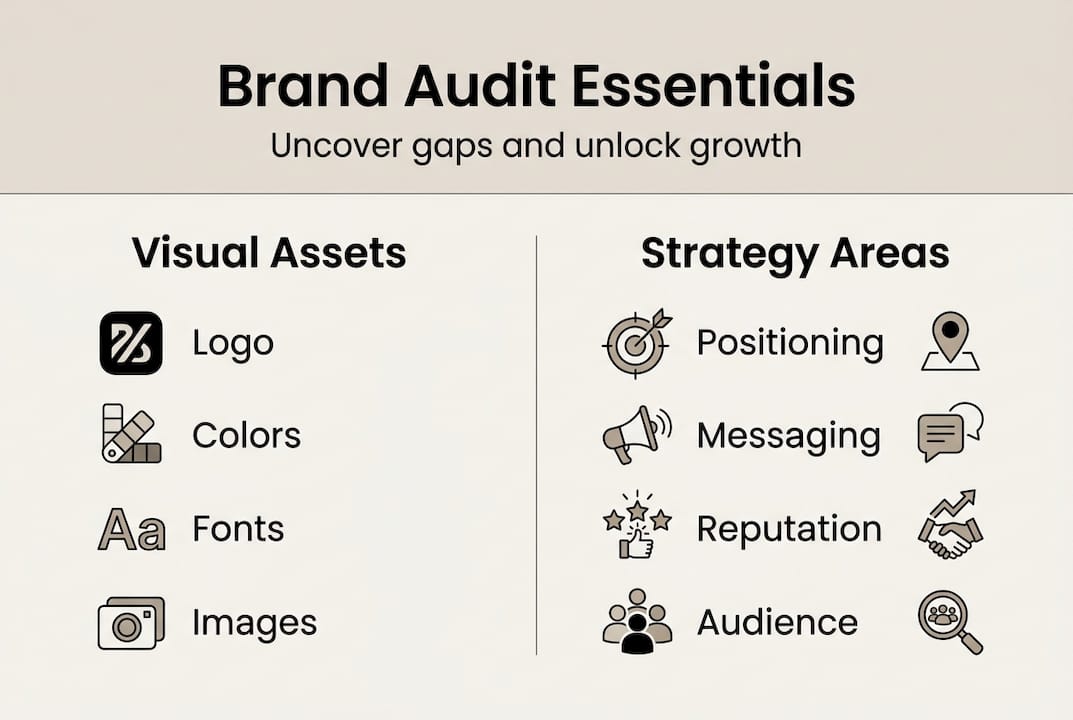 Brand Audit Essentials
Uncover gaps and unlock growth

Visual Assets

Logo

Colors

Aa Fonts

Images

Strategy Areas

Positioning

Messaging

Reputation

Audience